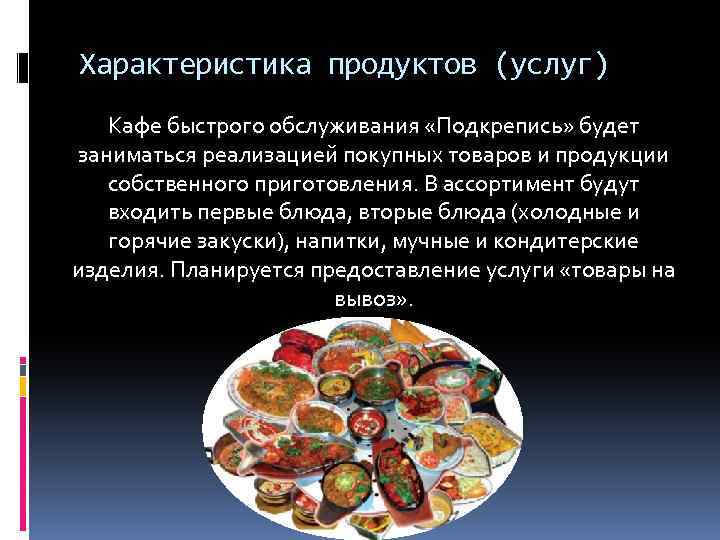 Характеристика продуктов (услуг)

Кафе быстрого обслуживания «Подкрепись» будет заниматься реализацией покупных товаров и продукции собственного приготовления. В ассортимент будут входить первые блюда, вторые блюда (холодные и горячие закуски), напитки, мучные и кондитерские изделия. Планируется предоставление услуги «товары на вывоз».